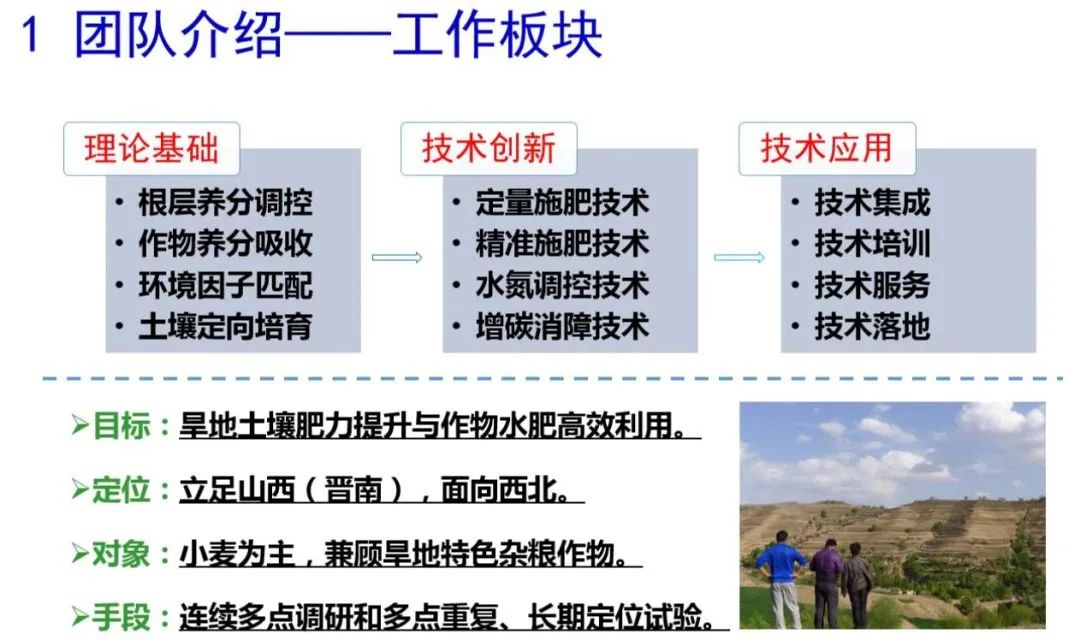 1 团队介绍——工作板块

理论基础
• 根层养分调控
• 作物养分吸收
• 环境因子匹配
• 土壤定向培育

技术创新
• 定量施肥技术
• 精准施肥技术
• 水氮调控技术
• 增碳消障技术

技术应用
• 技术集成
• 技术培训
• 技术服务
• 技术落地

➢目标：旱地土壤肥力提升与作物水肥高效利用。

➢定位：立足山西（晋南），面向西北。

➢对象：小麦为主，兼顾旱地特色杂粮作物。

➢手段：连续多点调研和多点重复、长期定位试验。